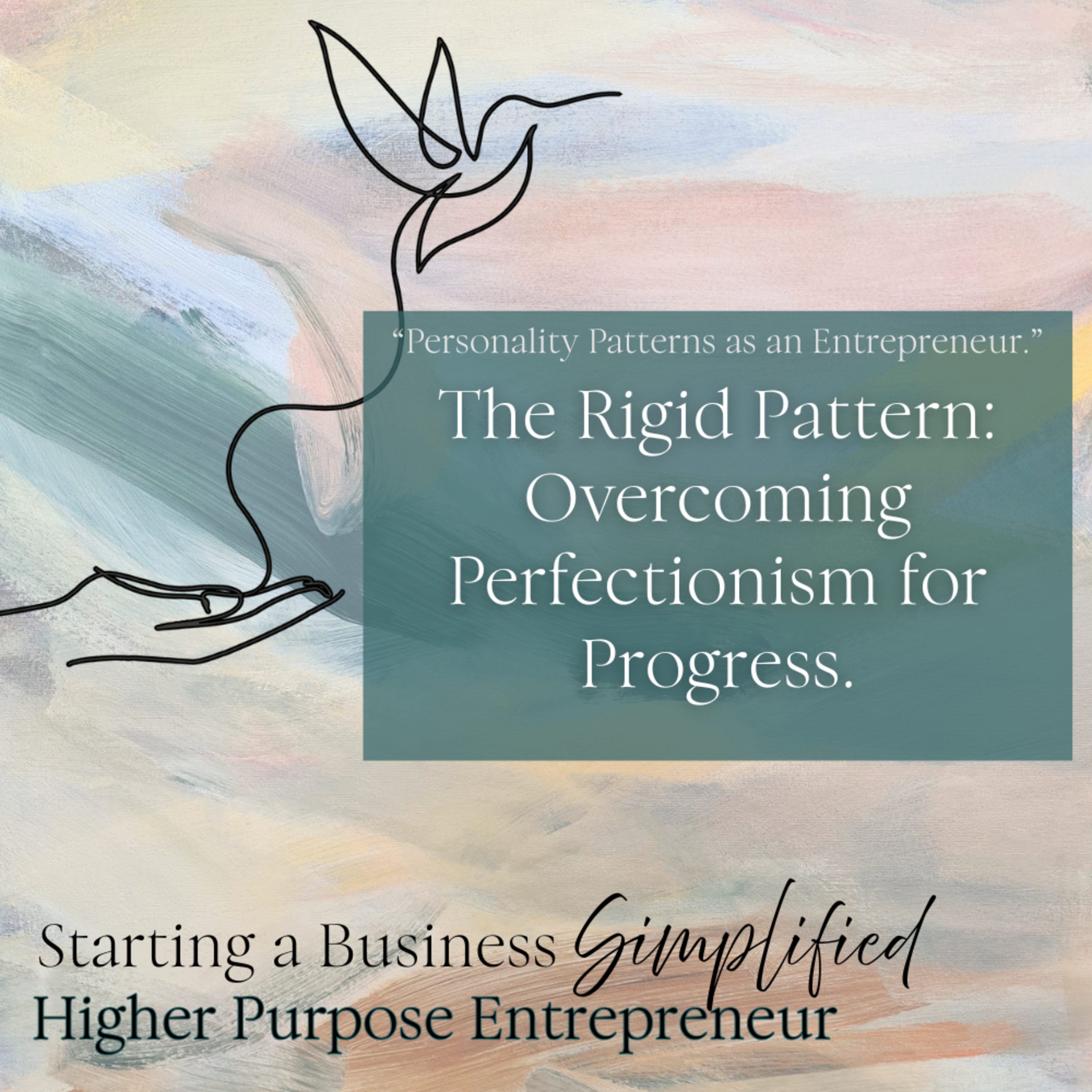 “Personality Patterns as an Entrepreneur.”

The Rigid Pattern: Overcoming Perfectionism for Progress.

Starting a Business Simplified
Higher Purpose Entrepreneur